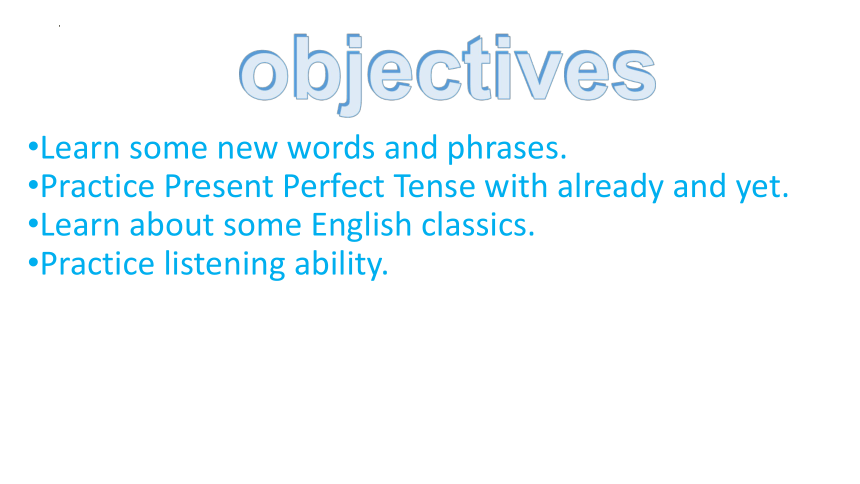 objectives

•Learn some new words and phrases.
•Practice Present Perfect Tense with already and yet.
•Learn about some English classics.
•Practice listening ability.